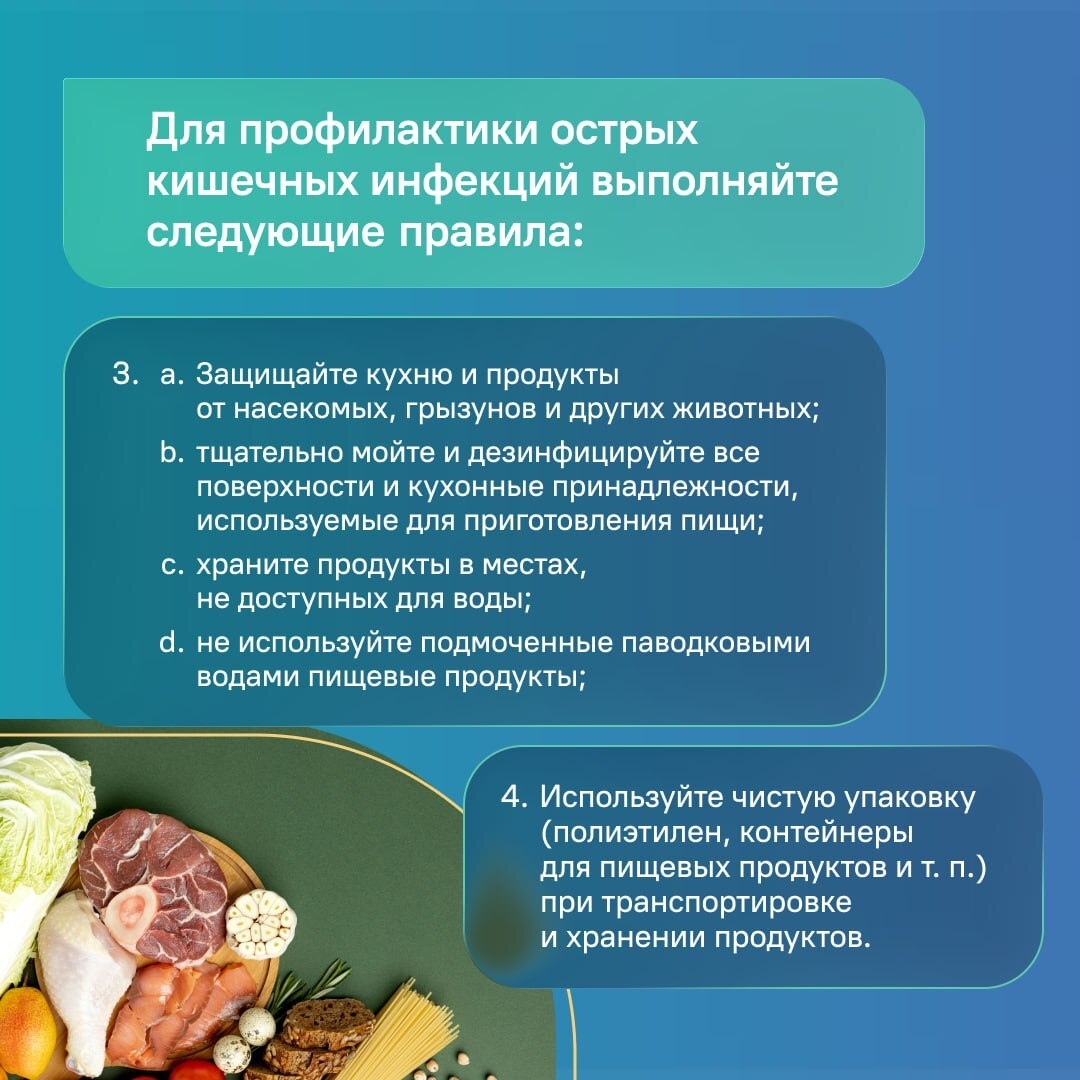 Для профилактики острых кишечных инфекций выполняйте следующие правила:

3. a. Защищайте кухню и продукты от насекомых, грызунов и других животных;
b. тщательно мойте и дезинфицируйте все поверхности и кухонные принадлежности, используемые для приготовления пищи;
c. храните продукты в местах, не доступных для воды;
d. не используйте подмоченные паводковыми водами пищевые продукты;

4. Используйте чистую упаковку (полиэтилен, контейнеры для пищевых продуктов и т. п.) при транспортировке и хранении продуктов.